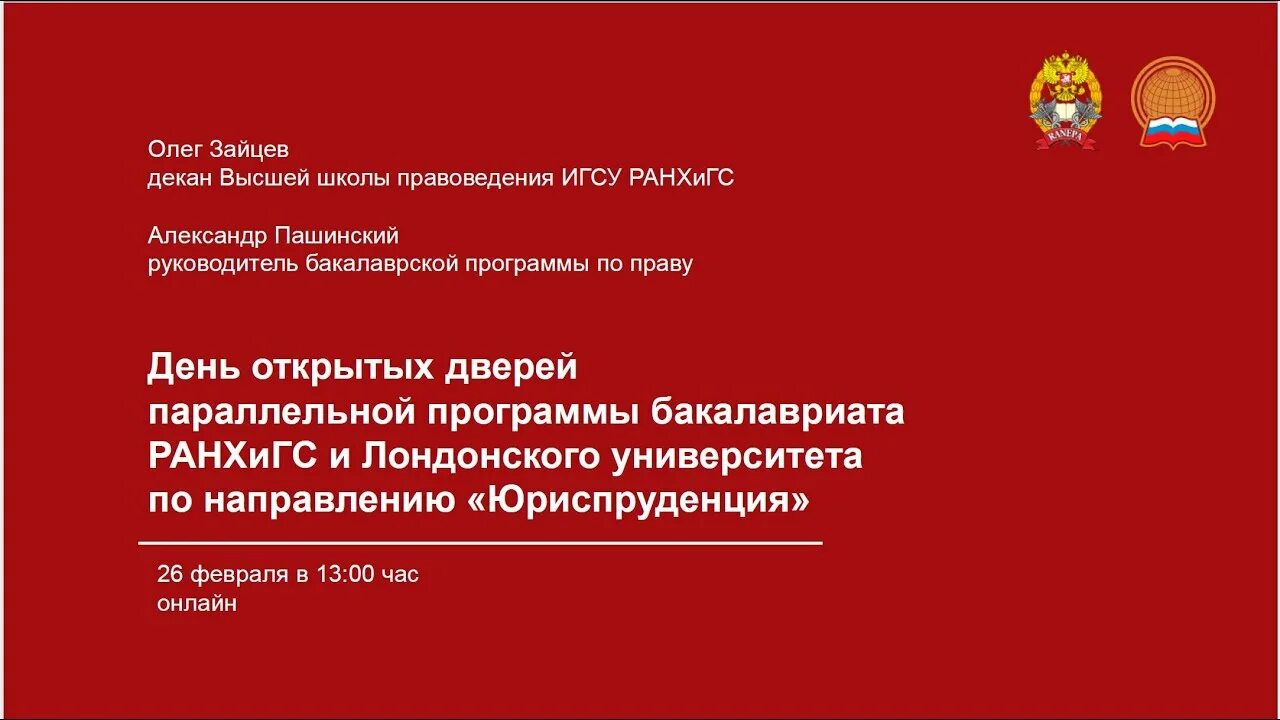 RANEPA

Олег Зайцев
декан Высшей школы правоведения ИГСУ РАНХиГС

Александр Пашинский
руководитель бакалаврской программы по праву

День открытых дверей
параллельной программы бакалавриата
РАНХиГС и Лондонского университета
по направлению «Юриспруденция»

26 февраля в 13:00 час
онлайн